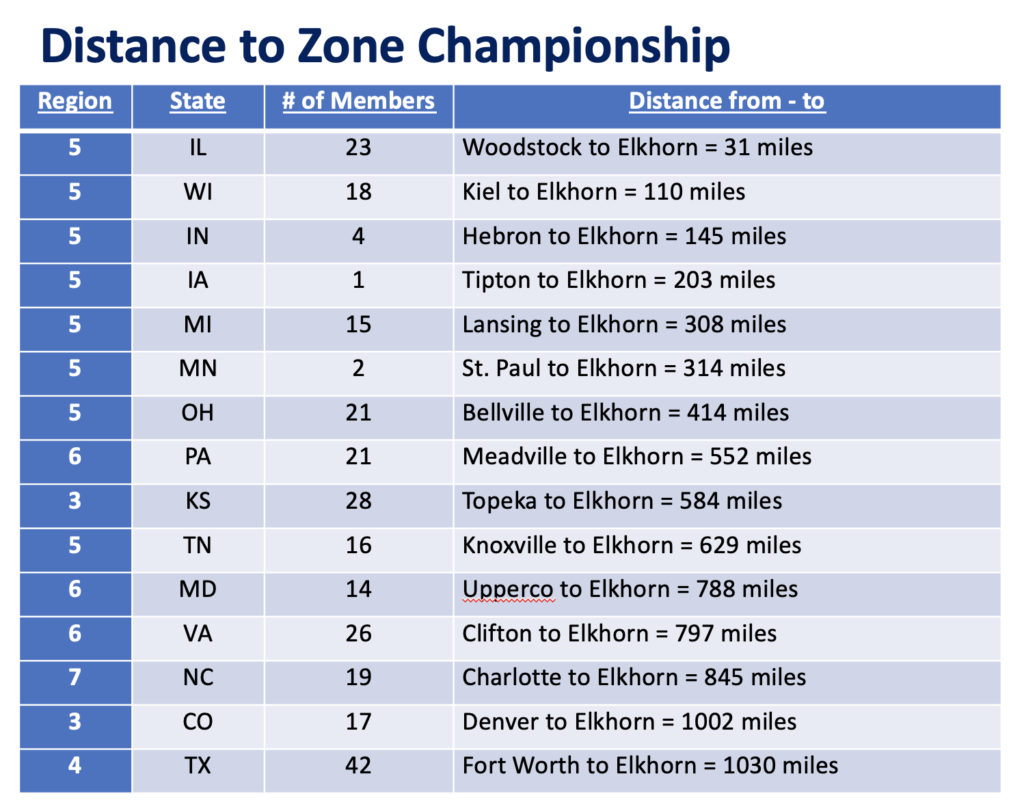 Distance to Zone Championship

| Region | State | # of Members | Distance from - to |
|---|---|---|---|
| 5 | IL | 23 | Woodstock to Elkhorn = 31 miles |
| 5 | WI | 18 | Kiel to Elkhorn = 110 miles |
| 5 | IN | 4 | Hebron to Elkhorn = 145 miles |
| 5 | IA | 1 | Tipton to Elkhorn = 203 miles |
| 5 | MI | 15 | Lansing to Elkhorn = 308 miles |
| 5 | MN | 2 | St. Paul to Elkhorn = 314 miles |
| 5 | OH | 21 | Bellville to Elkhorn = 414 miles |
| 6 | PA | 21 | Meadville to Elkhorn = 552 miles |
| 3 | KS | 28 | Topeka to Elkhorn = 584 miles |
| 5 | TN | 16 | Knoxville to Elkhorn = 629 miles |
| 6 | MD | 14 | Upperco to Elkhorn = 788 miles |
| 6 | VA | 26 | Clifton to Elkhorn = 797 miles |
| 7 | NC | 19 | Charlotte to Elkhorn = 845 miles |
| 3 | CO | 17 | Denver to Elkhorn = 1002 miles |
| 4 | TX | 42 | Fort Worth to Elkhorn = 1030 miles |